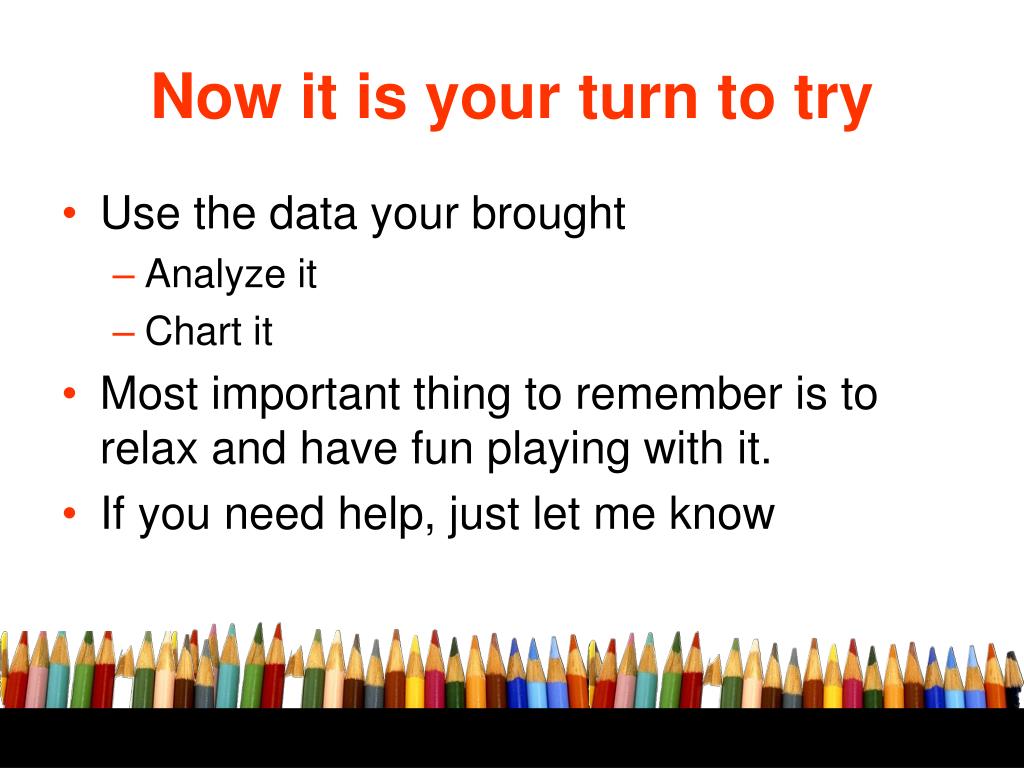 Now it is your turn to try

• Use the data your brought
– Analyze it
– Chart it
• Most important thing to remember is to relax and have fun playing with it.
• If you need help, just let me know